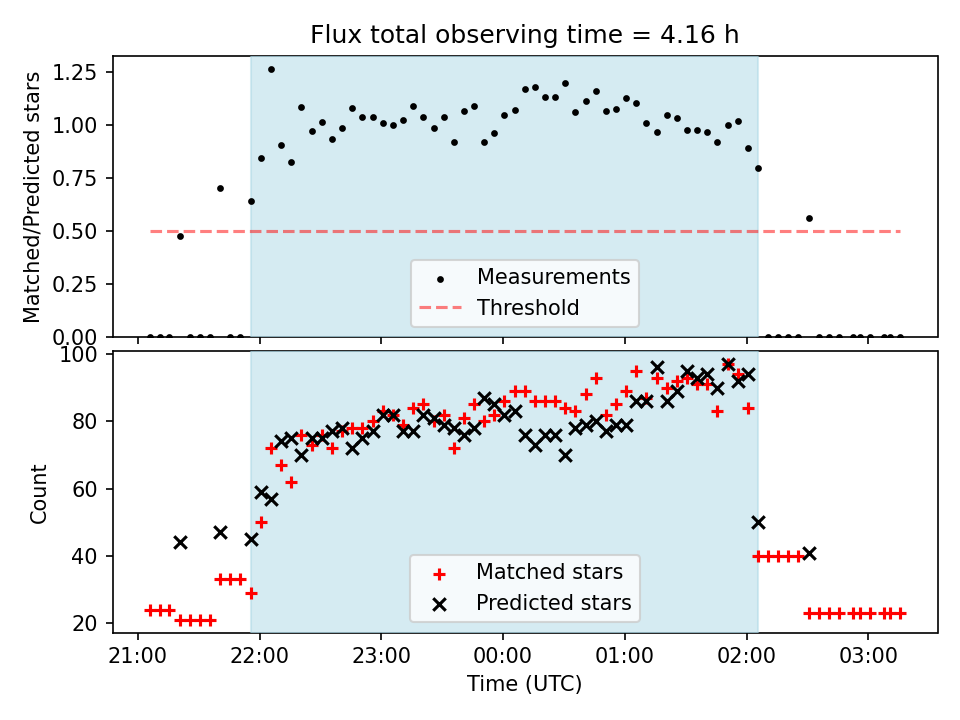 Flux total observing time = 4.16 h

Matched/Predicted stars

1.25
1.00
0.75
0.50
0.25
0.00

Measurements
Threshold

Count

100
80
60
40
20

Matched stars
Predicted stars

21:00
22:00
23:00
00:00
01:00
02:00
03:00

Time (UTC)